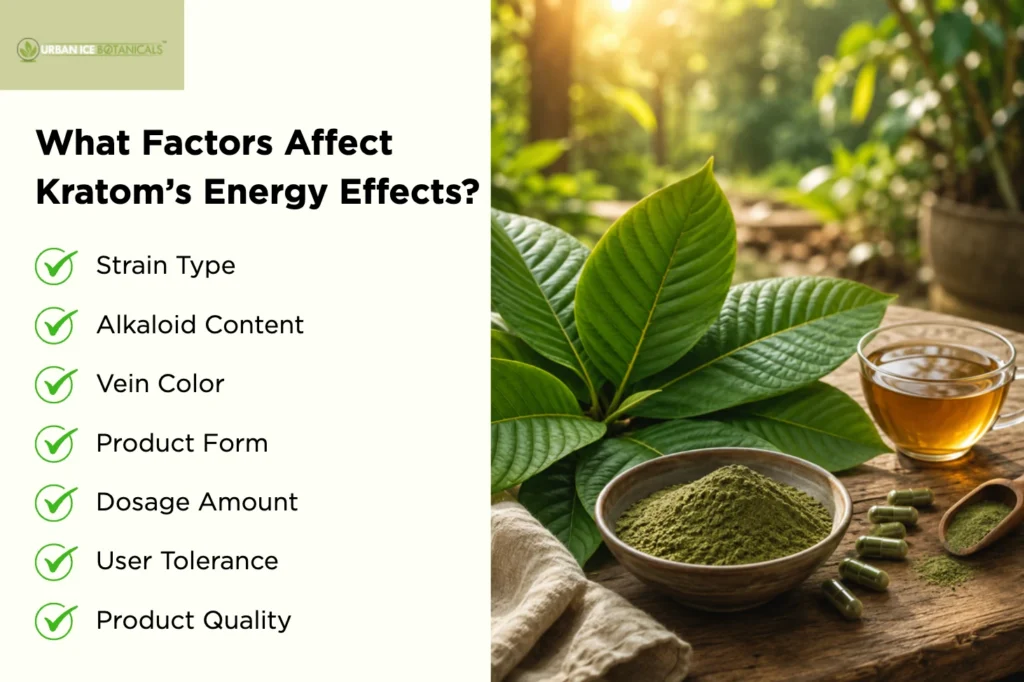 URBAN ICE BOTANICALS™

What Factors Affect Kratom's Energy Effects?

Strain Type

Alkaloid Content

Vein Color

Product Form

Dosage Amount

User Tolerance

Product Quality